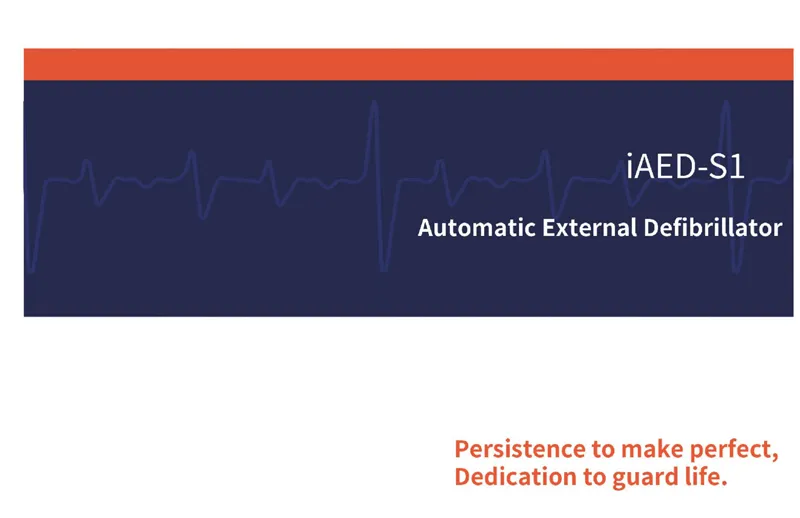 iAED-S1

Automatic External Defibrillator

Persistence to make perfect,
Dedication to guard life.